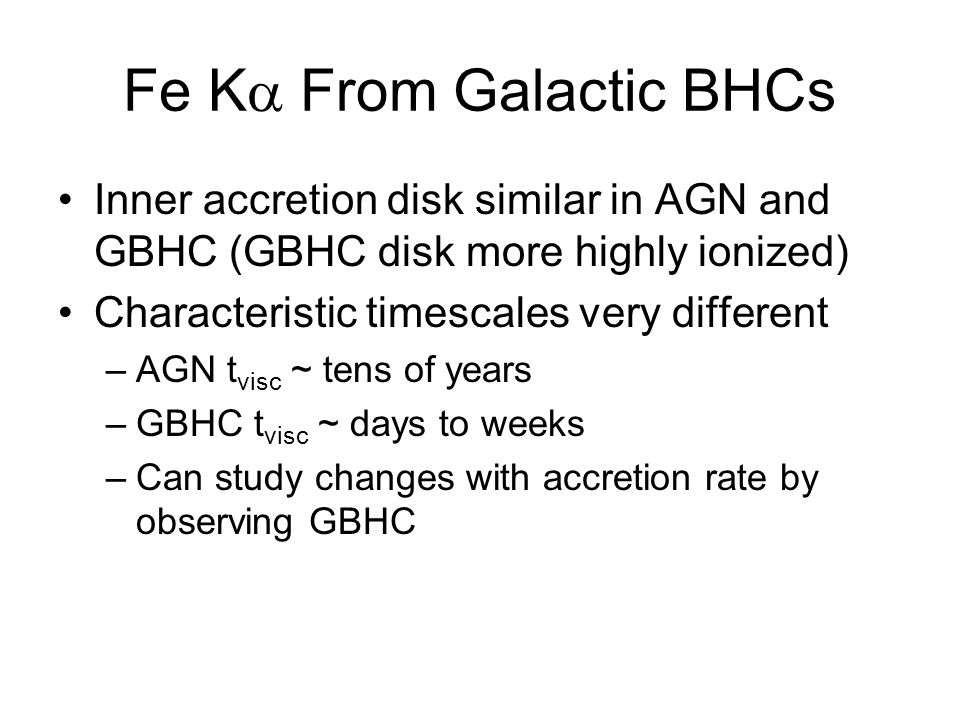 Fe K$\alpha$ From Galactic BHCs

• Inner accretion disk similar in AGN and GBHC (GBHC disk more highly ionized)
• Characteristic timescales very different
– AGN $t_{visc}$ ~ tens of years
– GBHC $t_{visc}$ ~ days to weeks
– Can study changes with accretion rate by observing GBHC